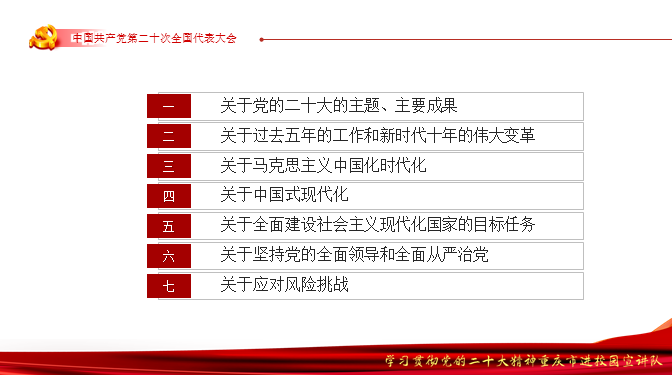 中国共产党第二十次全国代表大会

一 关于党的二十大的主题、主要成果

二 关于过去五年的工作和新时代十年的伟大变革

三 关于马克思主义中国化时代化

四 关于中国式现代化

五 关于全面建设社会主义现代化国家的目标任务

六 关于坚持党的全面领导和全面从严治党

七 关于应对风险挑战

学习贯彻党的二十大精神重庆市进校园宣讲队